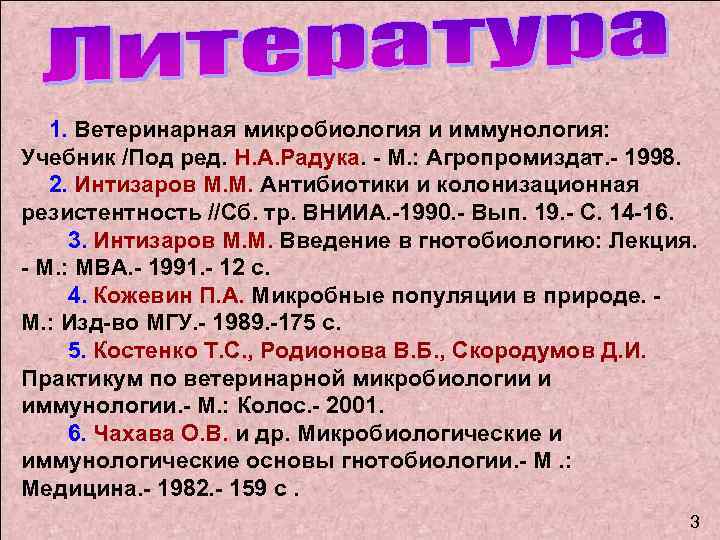 Литература

1. Ветеринарная микробиология и иммунология: Учебник /Под ред. Н.А.Радука. - М.: Агропромиздат.- 1998.

2. Интизаров М.М. Антибиотики и колонизационная резистентность //Сб. тр. ВНИИА.-1990.- Вып. 19.- С. 14-16.

3. Интизаров М.М. Введение в гнотобиологию: Лекция. - М.: МВА.- 1991.- 12 с.

4. Кожевин П.А. Микробные популяции в природе. - М.: Изд-во МГУ.- 1989.-175 с.

5. Костенко Т.С., Родионова В.Б., Скородумов Д.И. Практикум по ветеринарной микробиологии и иммунологии.- М.: Колос.- 2001.

6. Чахава О.В. и др. Микробиологические и иммунологические основы гнотобиологии.- М .: Медицина.- 1982.- 159 с .

3